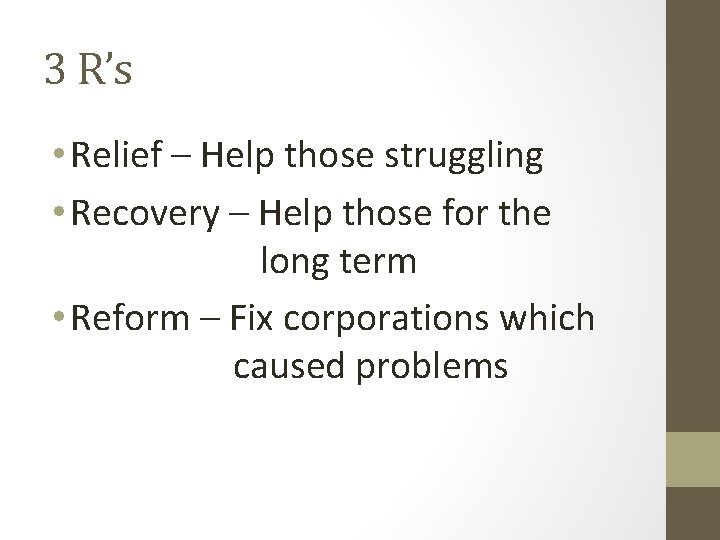 3 R's

• Relief – Help those struggling
• Recovery – Help those for the long term
• Reform – Fix corporations which caused problems